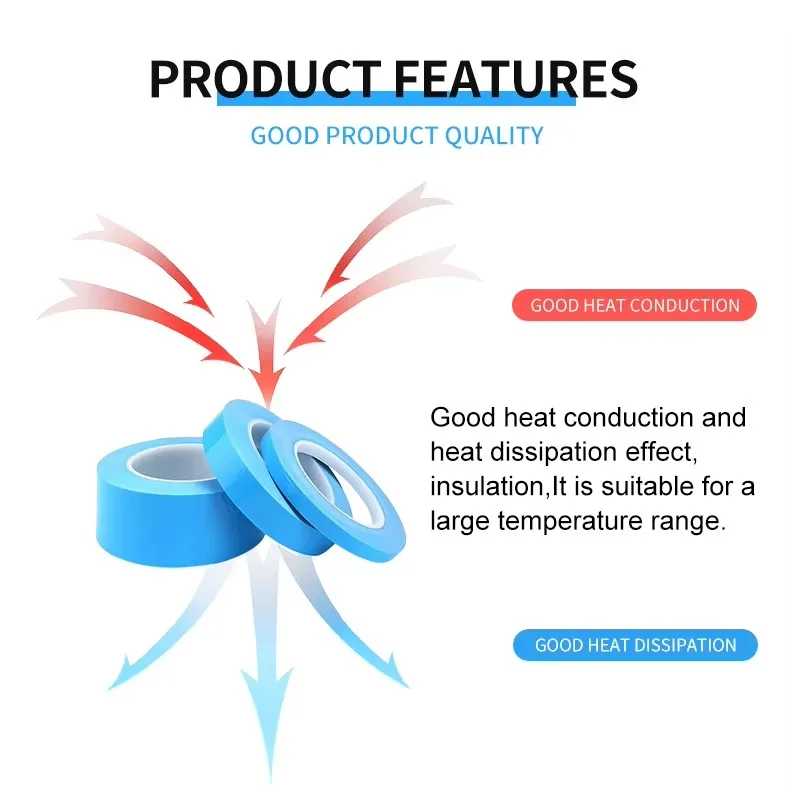 PRODUCT FEATURES

GOOD PRODUCT QUALITY

GOOD HEAT CONDUCTION

Good heat conduction and heat dissipation effect, insulation,It is suitable for a large temperature range.

GOOD HEAT DISSIPATION